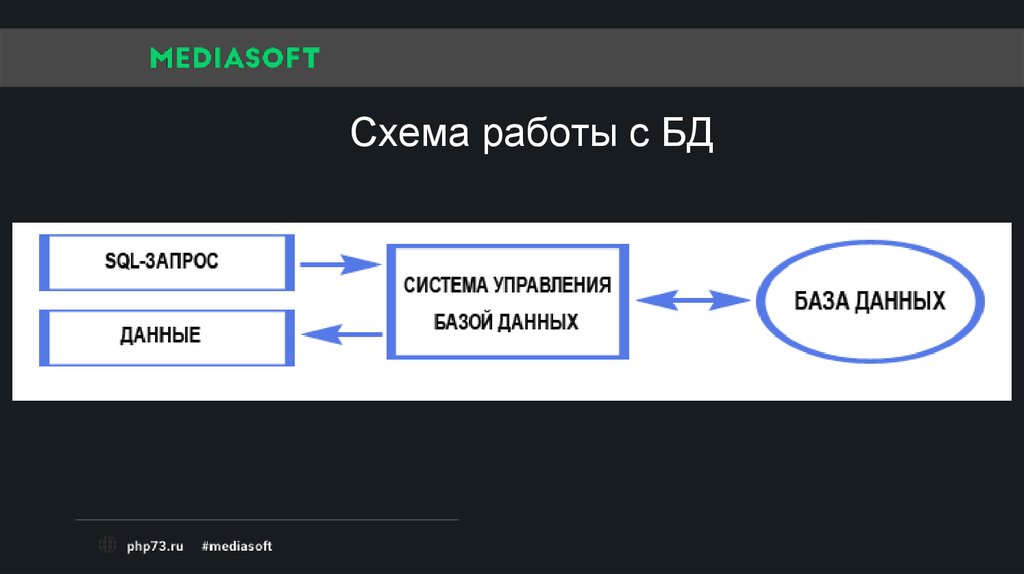 MEDIASOFT

Схема работы с БД

SQL-ЗАПРОС

ДАННЫЕ

СИСТЕМА УПРАВЛЕНИЯ БАЗОЙ ДАННЫХ

БАЗА ДАННЫХ

php73.ru #mediasoft